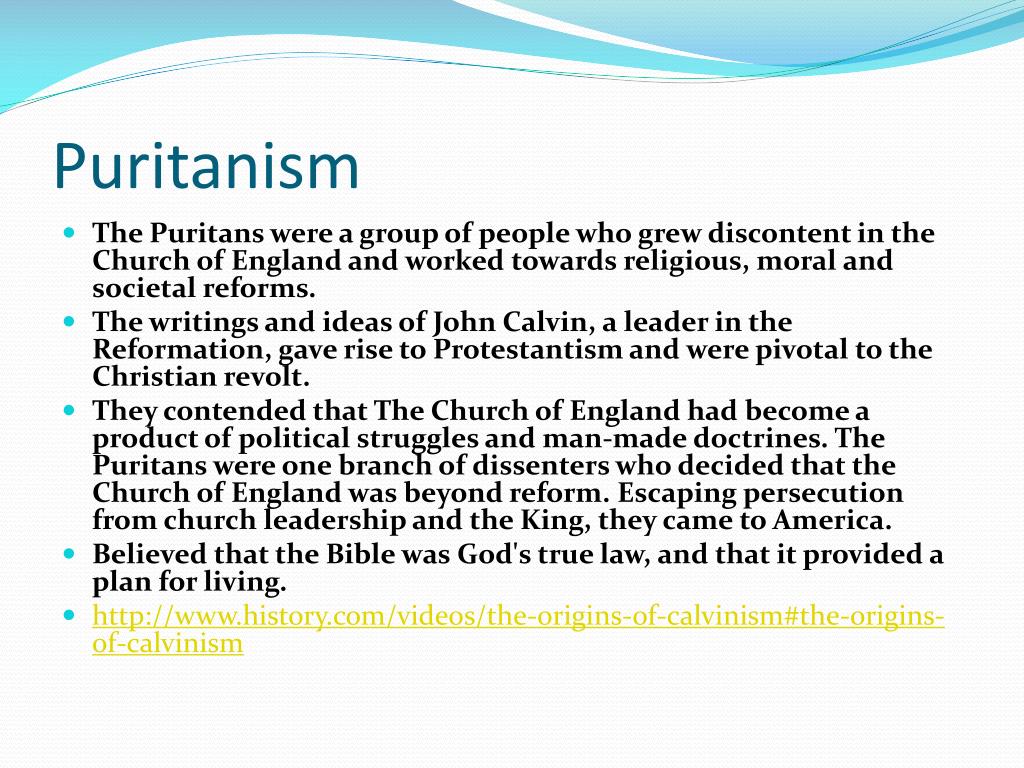 Puritanism

- The Puritans were a group of people who grew discontent in the Church of England and worked towards religious, moral and societal reforms.
- The writings and ideas of John Calvin, a leader in the Reformation, gave rise to Protestantism and were pivotal to the Christian revolt.
- They contended that The Church of England had become a product of political struggles and man-made doctrines. The Puritans were one branch of dissenters who decided that the Church of England was beyond reform. Escaping persecution from church leadership and the King, they came to America.
- Believed that the Bible was God's true law, and that it provided a plan for living.
- http://www.history.com/videos/the-origins-of-calvinism#the-origins-of-calvinism